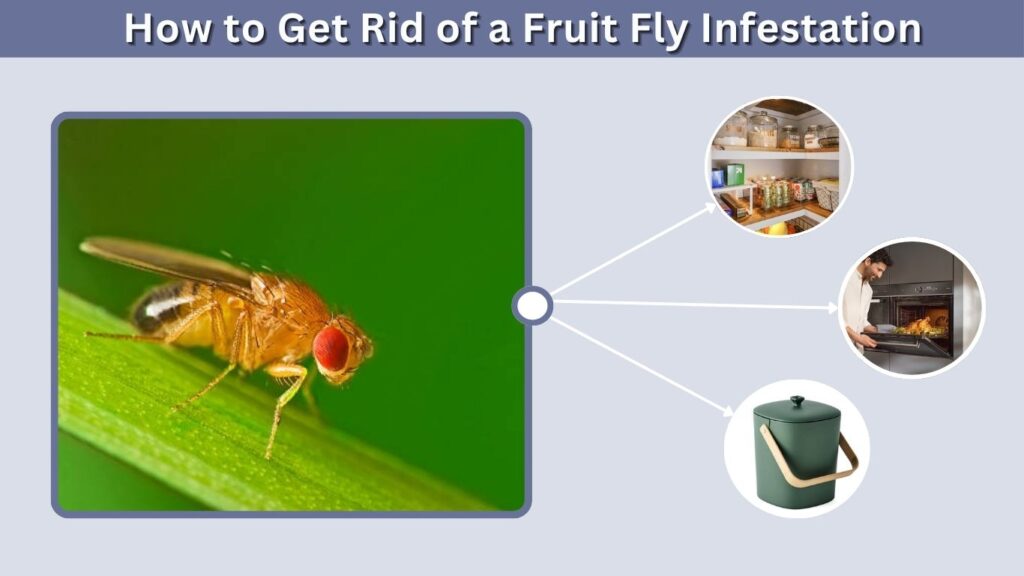 How to Get Rid of a Fruit Fly Infestation